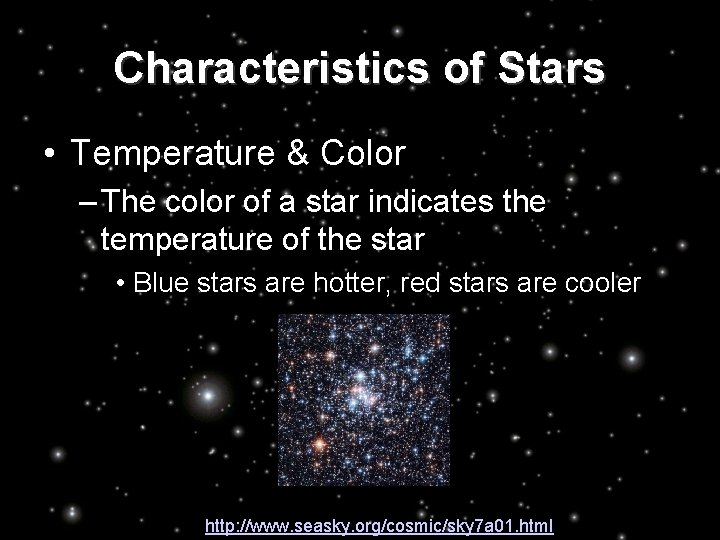 Characteristics of Stars

• Temperature & Color

– The color of a star indicates the temperature of the star

• Blue stars are hotter, red stars are cooler

http://www.seasky.org/cosmic/sky7a01.html